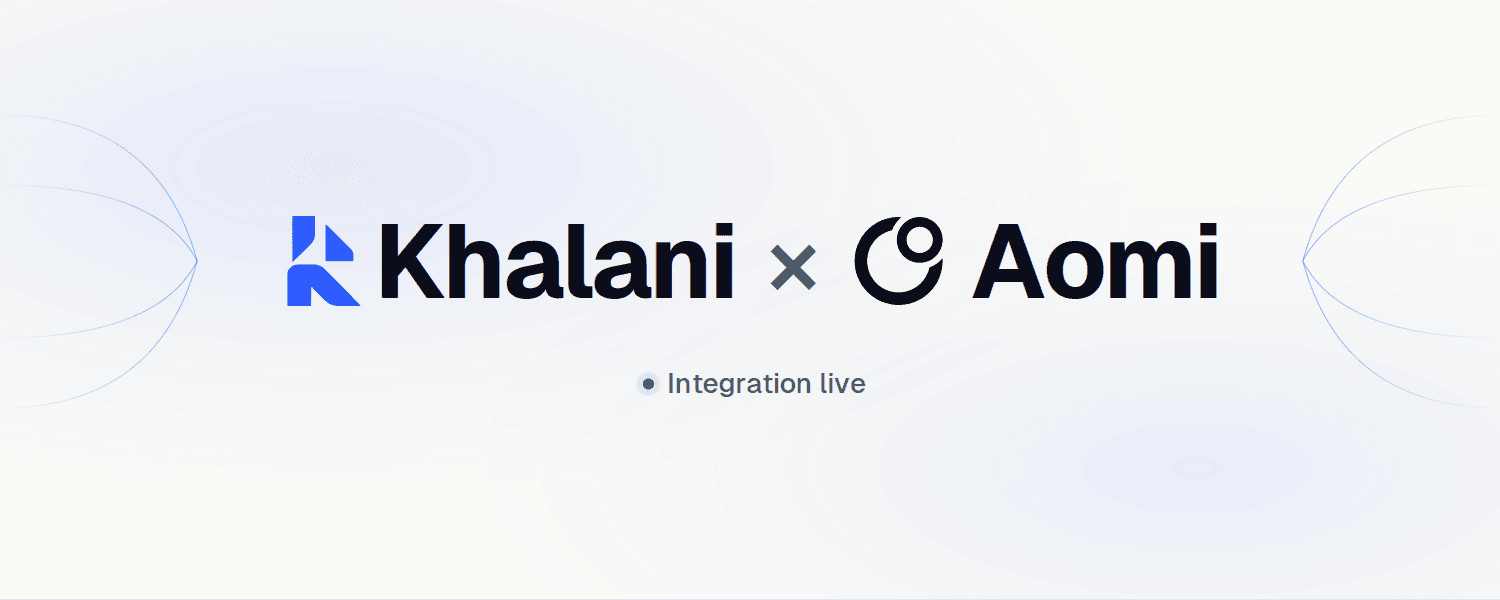 Khalani × Aomi

Integration live